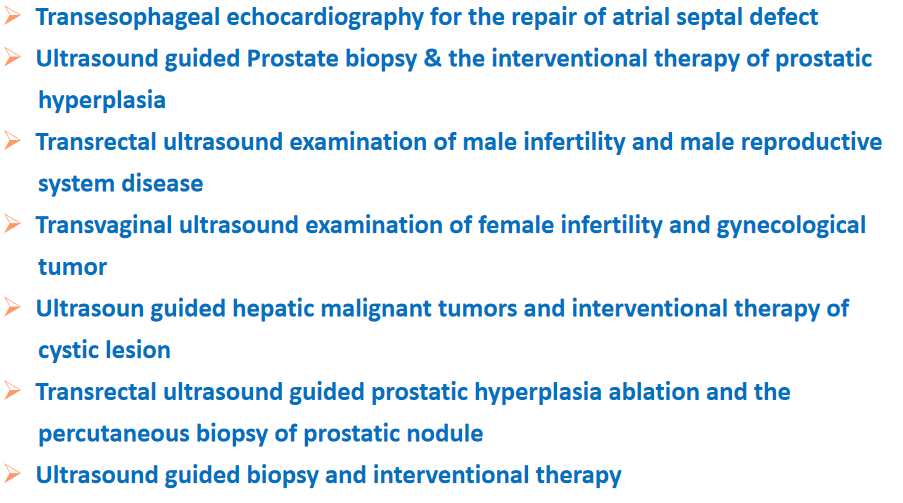 ➢ Transesophageal echocardiography for the repair of atrial septal defect
➢ Ultrasound guided Prostate biopsy & the interventional therapy of prostatic hyperplasia
➢ Transrectal ultrasound examination of male infertility and male reproductive system disease
➢ Transvaginal ultrasound examination of female infertility and gynecological tumor
➢ Ultrasoun guided hepatic malignant tumors and interventional therapy of cystic lesion
➢ Transrectal ultrasound guided prostatic hyperplasia ablation and the percutaneous biopsy of prostatic nodule
➢ Ultrasound guided biopsy and interventional therapy